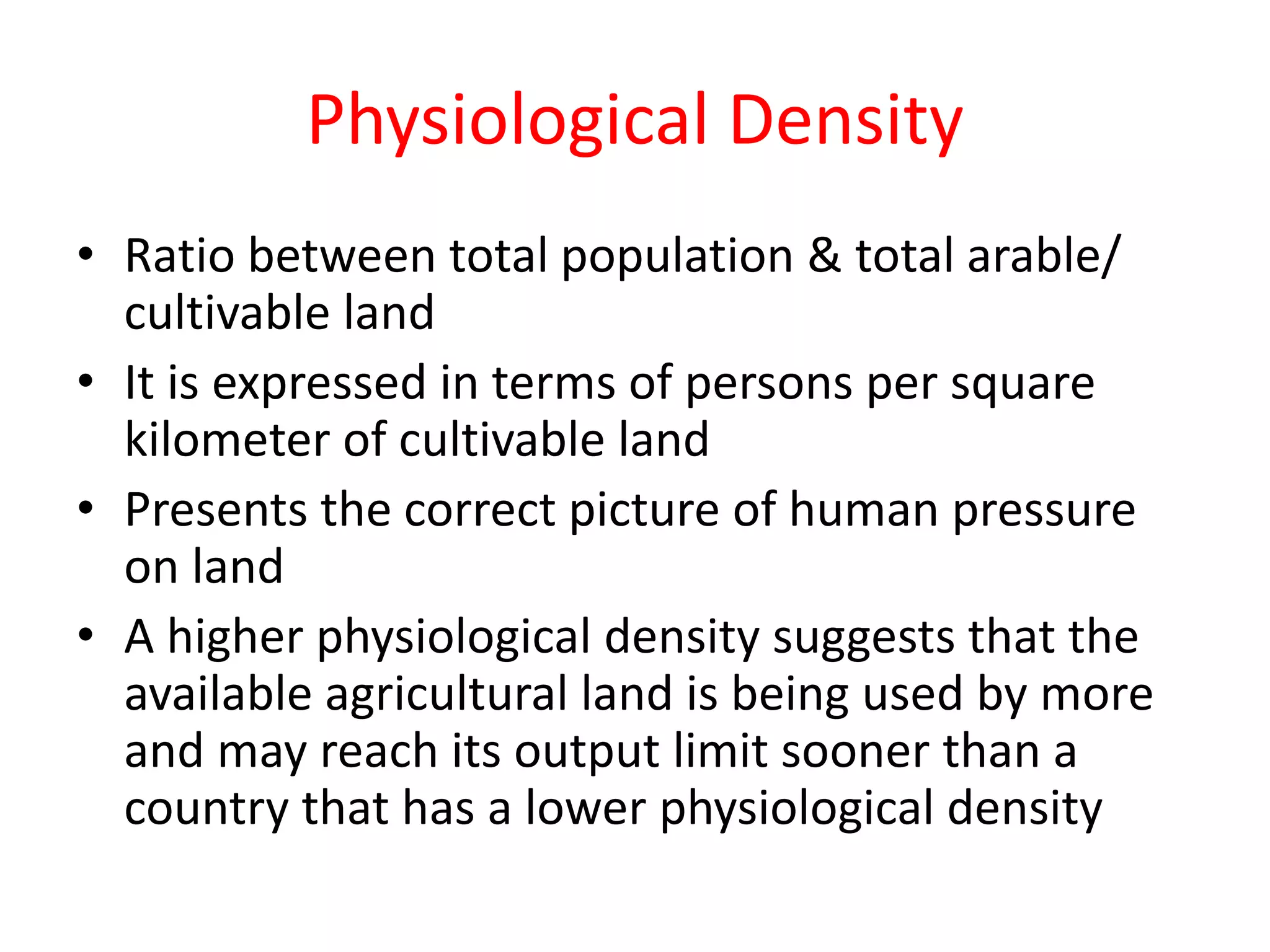 Physiological Density

• Ratio between total population & total arable/ cultivable land
• It is expressed in terms of persons per square kilometer of cultivable land
• Presents the correct picture of human pressure on land
• A higher physiological density suggests that the available agricultural land is being used by more and may reach its output limit sooner than a country that has a lower physiological density